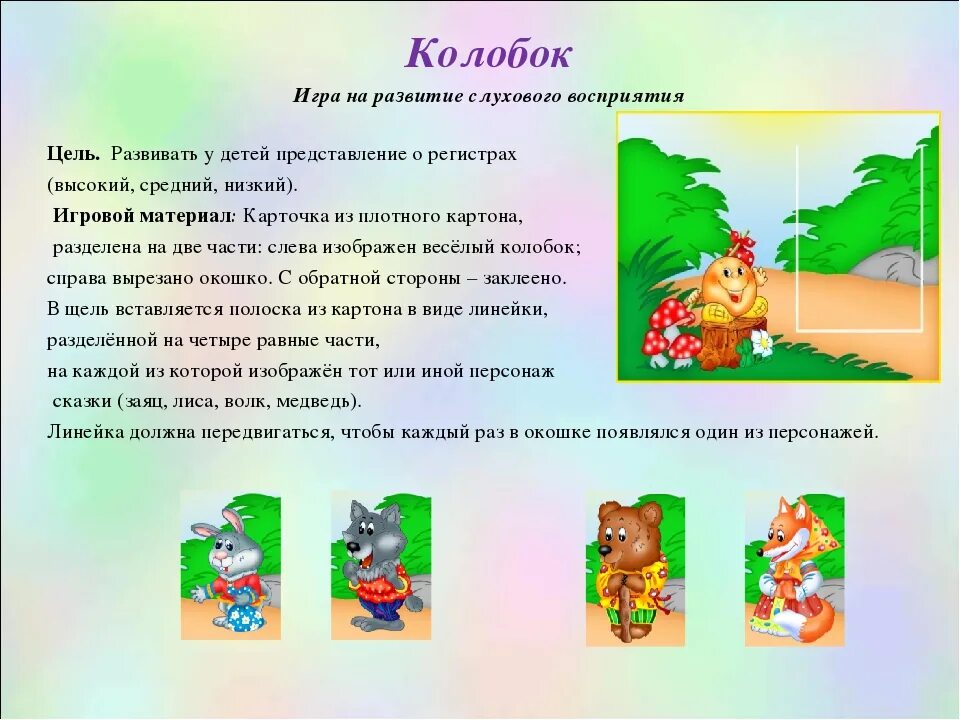 Колобок

Игра на развитие слухового восприятия

Цель. Развивать у детей представление о регистрах (высокий, средний, низкий).
Игровой материал: Карточка из плотного картона, разделена на две части: слева изображен весёлый колобок; справа вырезано окошко. С обратной стороны – заклеено.
В щель вставляется полоска из картона в виде линейки, разделённой на четыре равные части, на каждой из которой изображён тот или иной персонаж сказки (заяц, лиса, волк, медведь).
Линейка должна передвигаться, чтобы каждый раз в окошке появлялся один из персонажей.